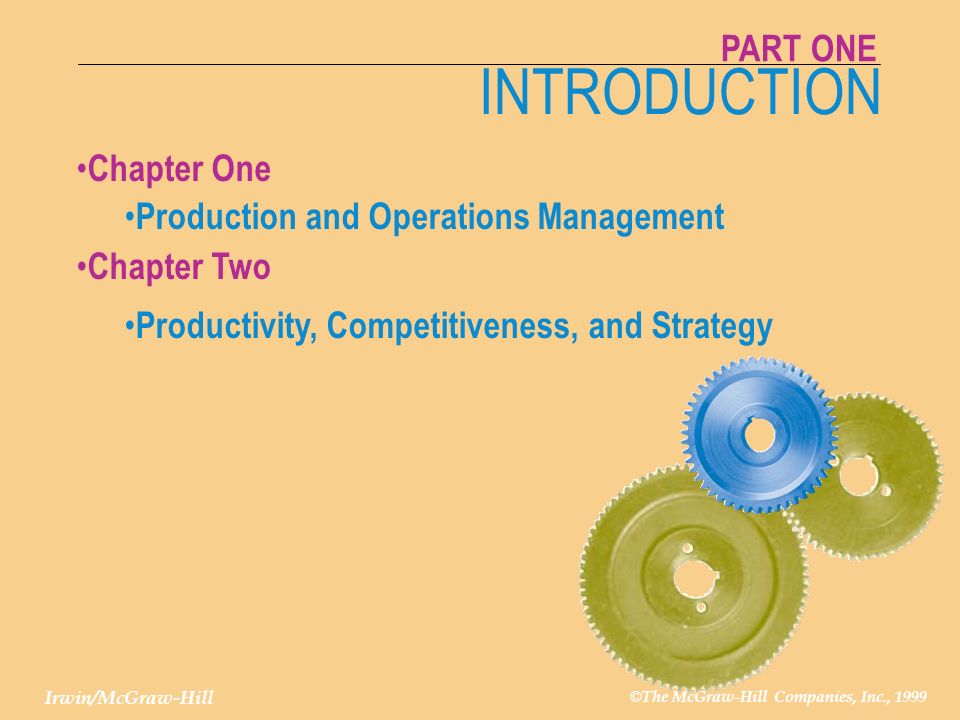 PART ONE
INTRODUCTION

•Chapter One
•Production and Operations Management
•Chapter Two
•Productivity, Competitiveness, and Strategy

Irwin/McGraw-Hill

©The McGraw-Hill Companies, Inc., 1999